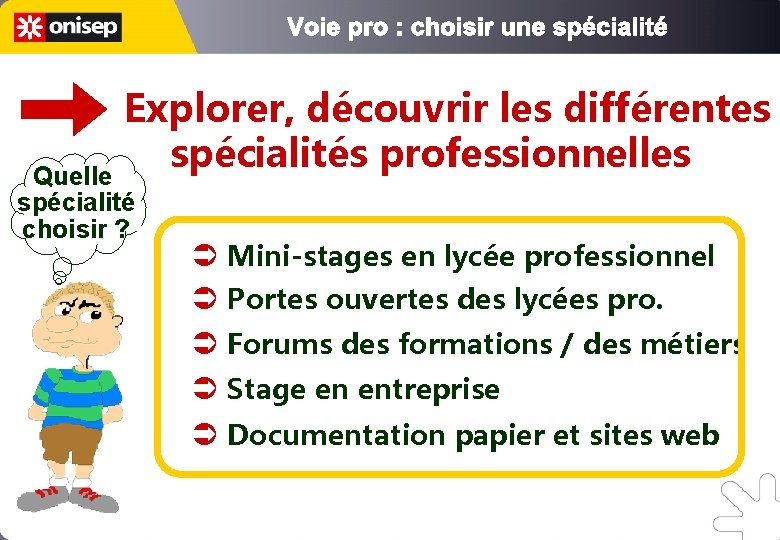 onisep

Voie pro : choisir une spécialité

Explorer, découvrir les différentes spécialités professionnelles

Quelle spécialité choisir ?

➲ Mini-stages en lycée professionnel
➲ Portes ouvertes des lycées pro.
➲ Forums des formations / des métiers
➲ Stage en entreprise
➲ Documentation papier et sites web